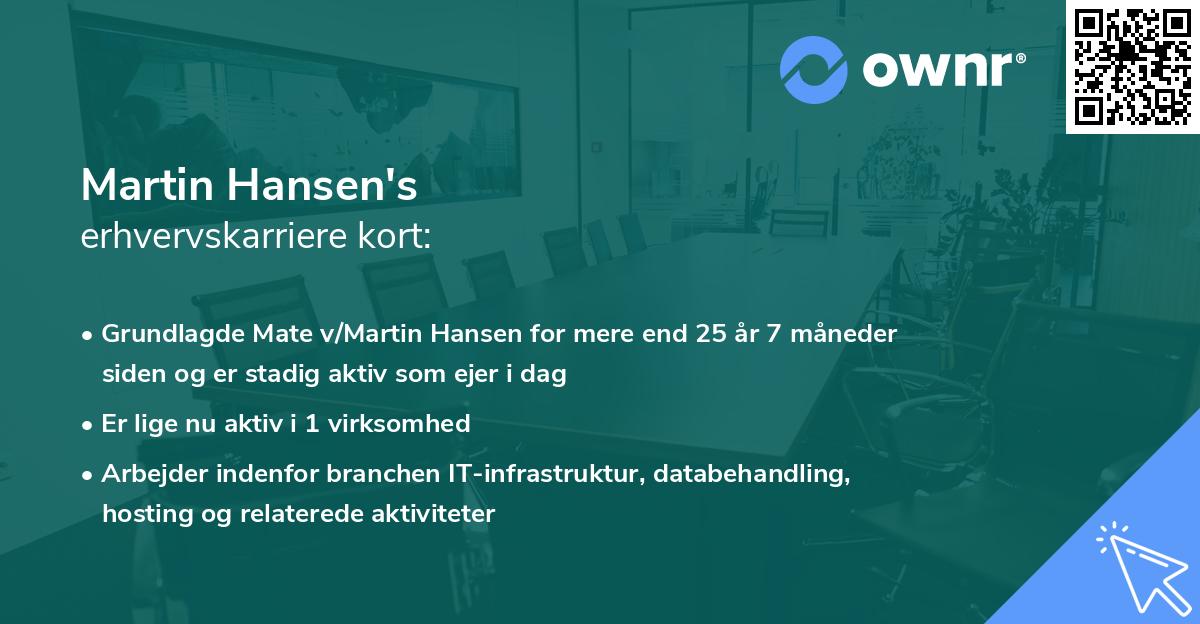 ownr®

Martin Hansen's
erhvervskarriere kort:

• Grundlagde Mate v/Martin Hansen for mere end 25 år 7 måneder siden og er stadig aktiv som ejer i dag

• Er lige nu aktiv i 1 virksomhed

• Arbejder indenfor branchen IT-infrastruktur, databehandling, hosting og relaterede aktiviteter